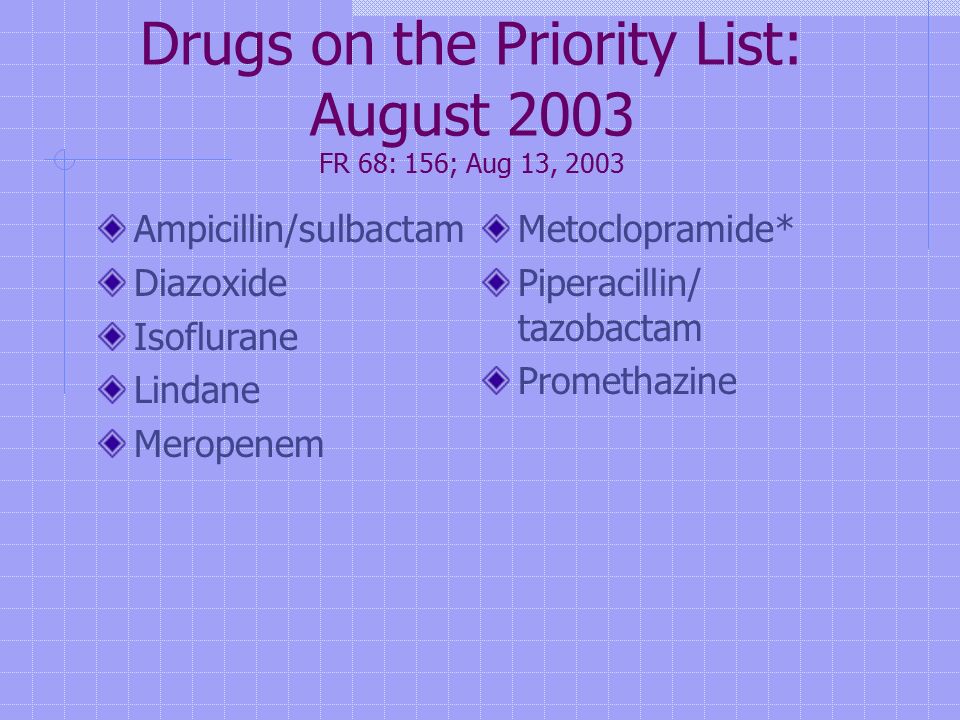 Drugs on the Priority List: August 2003
FR 68: 156; Aug 13, 2003

Ampicillin/sulbactam
Diazoxide
Isoflurane
Lindane
Meropenem

Metoclopramide*
Piperacillin/ tazobactam
Promethazine